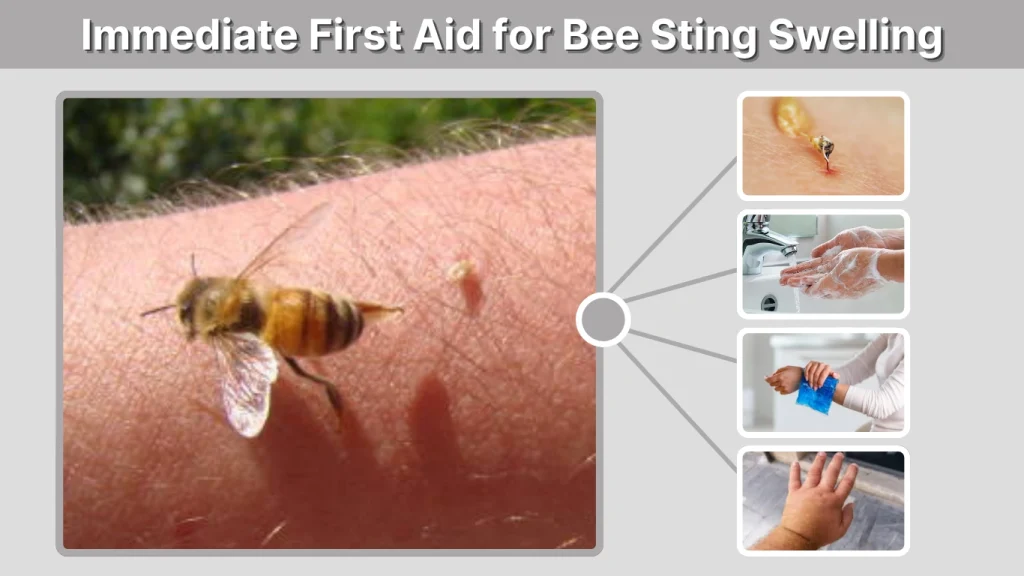 Immediate First Aid for Bee Sting Swelling